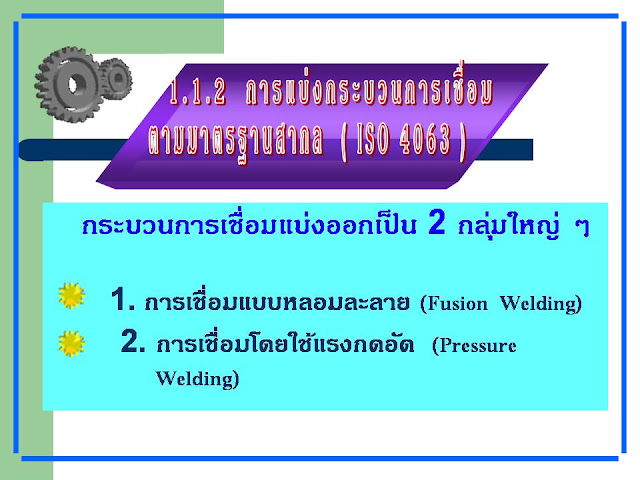 1.1.2 การแบ่งกระบวนการเชื่อม ตามมาตรฐานสากล ( ISO 4063 )

กระบวนการเชื่อมแบ่งออกเป็น 2 กลุ่มใหญ่ ๆ

1. การเชื่อมแบบหลอมละลาย (Fusion Welding)

2. การเชื่อมโดยใช้แรงกดอัด (Pressure Welding)